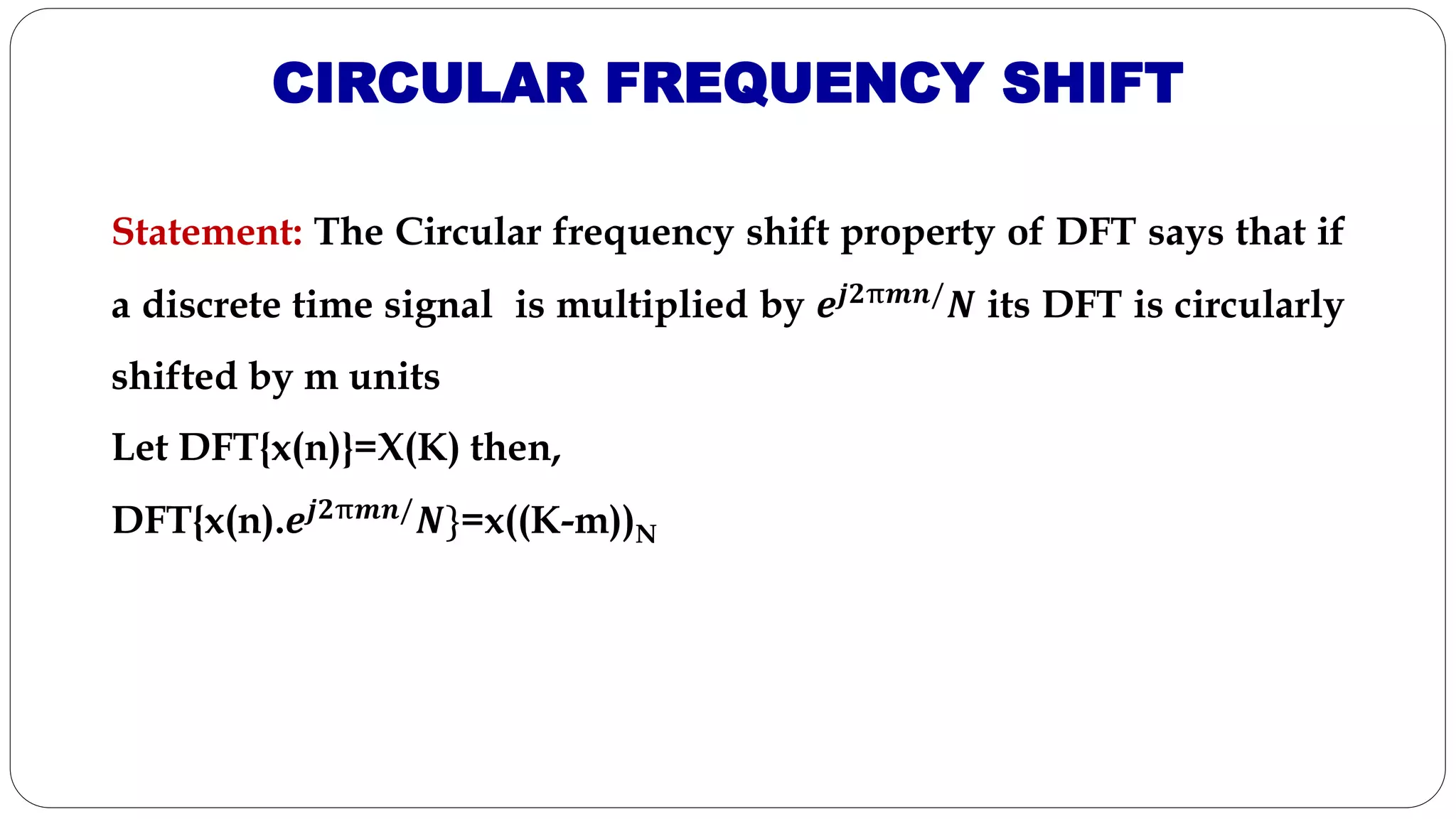 CIRCULAR FREQUENCY SHIFT

Statement: The Circular frequency shift property of DFT says that if a discrete time signal is multiplied by $e^{j2\pi mn/N}$ its DFT is circularly shifted by m units

Let DFT{x(n)}=X(K) then,

DFT{x(n).$e^{j2\pi mn/N}$}=x((K-m))$_N$